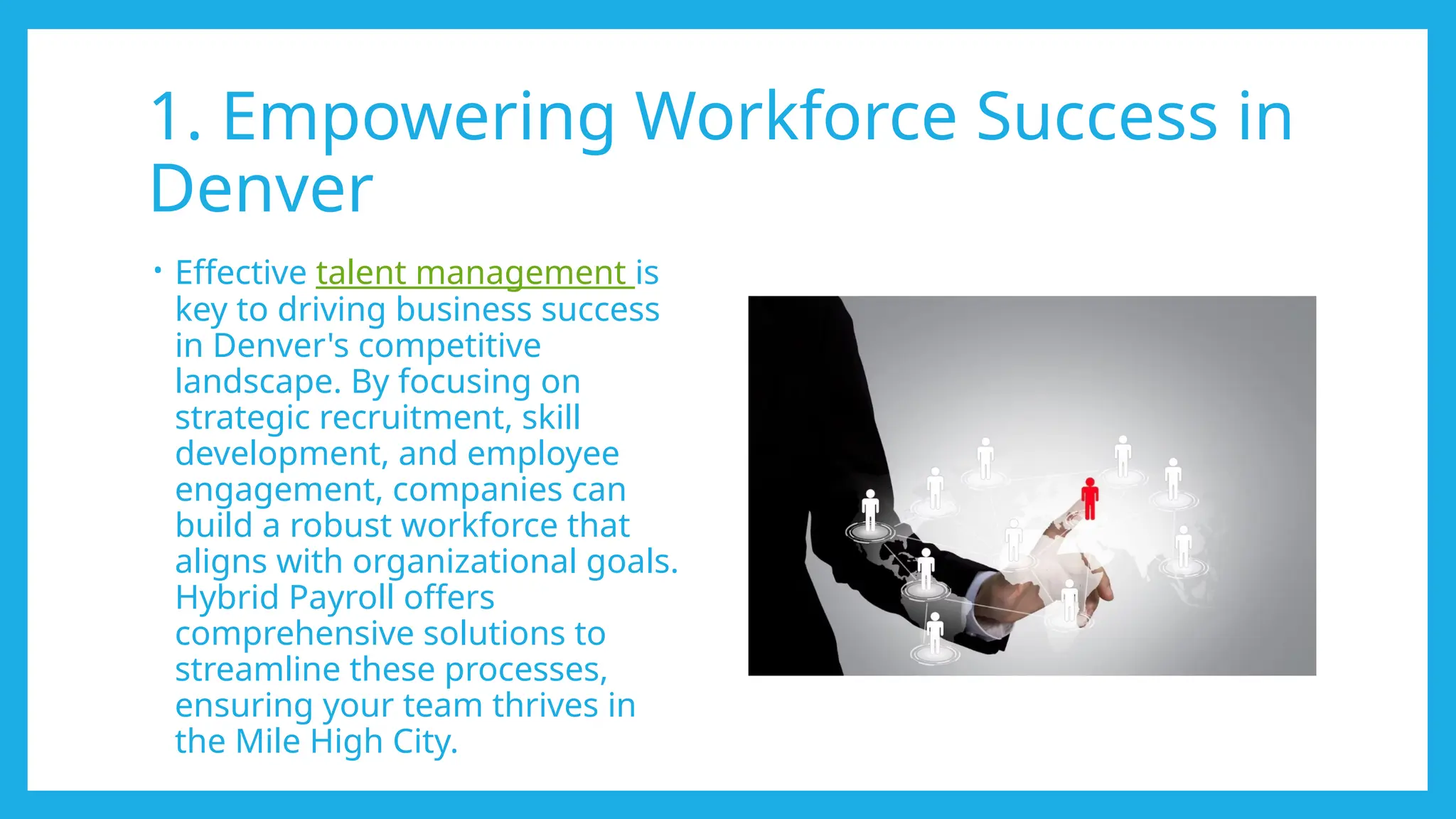 1. Empowering Workforce Success in Denver

• Effective talent management is key to driving business success in Denver's competitive landscape. By focusing on strategic recruitment, skill development, and employee engagement, companies can build a robust workforce that aligns with organizational goals. Hybrid Payroll offers comprehensive solutions to streamline these processes, ensuring your team thrives in the Mile High City.